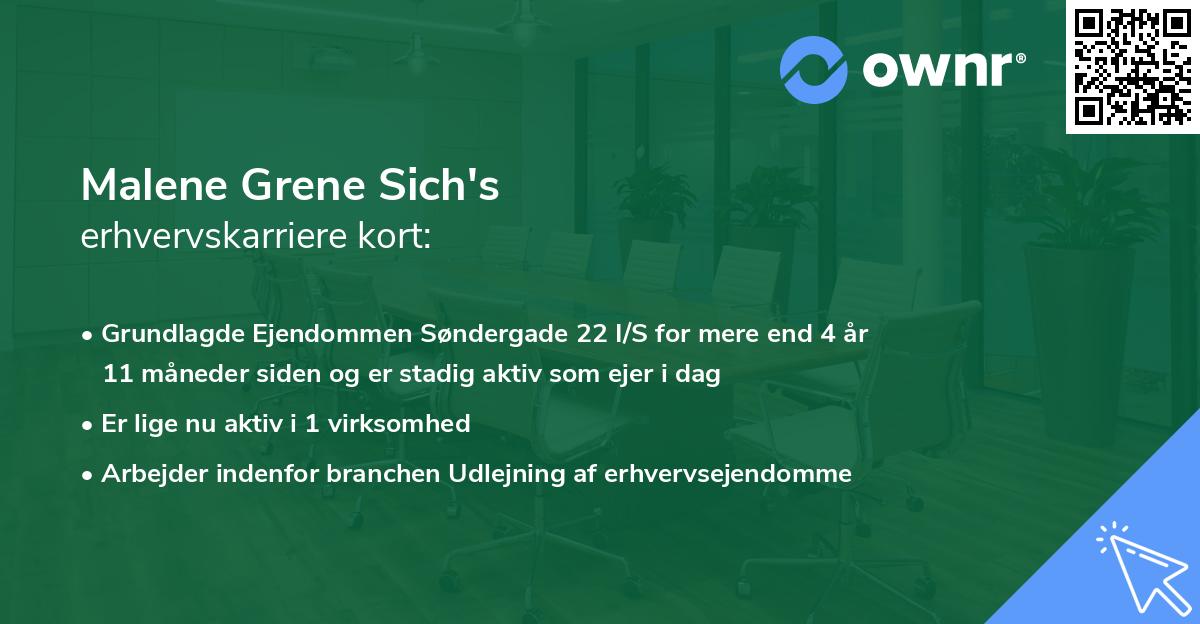 ownr®

Malene Grene Sich's
erhvervskarriere kort:

• Grundlagde Ejendommen Søndergade 22 I/S for mere end 4 år 11 måneder siden og er stadig aktiv som ejer i dag

• Er lige nu aktiv i 1 virksomhed

• Arbejder indenfor branchen Udlejning af erhvervsejendomme